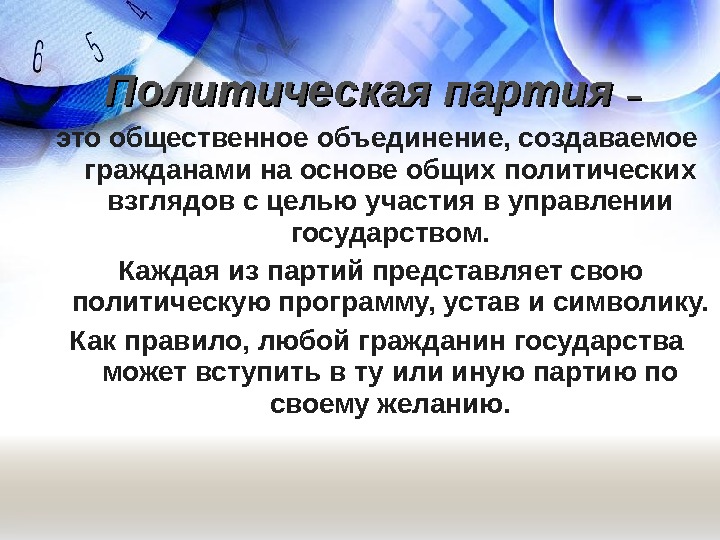 6 5 4

Политическая партия –

это общественное объединение, создаваемое гражданами на основе общих политических взглядов с целью участия в управлении государством.

Каждая из партий представляет свою политическую программу, устав и символику.

Как правило, любой гражданин государства может вступить в ту или иную партию по своему желанию.